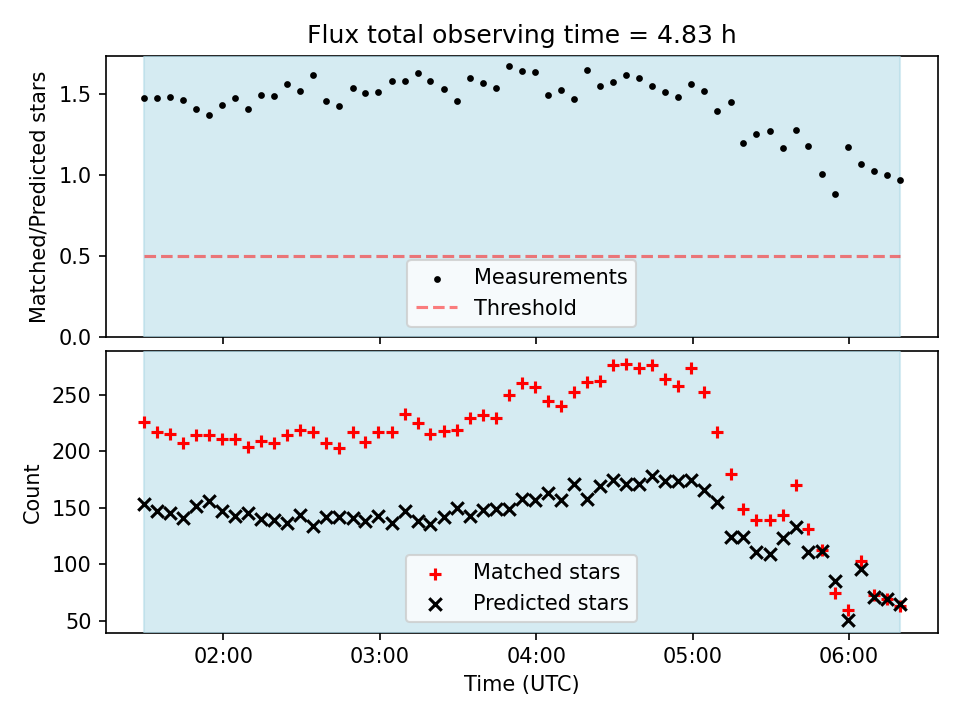 Flux total observing time = 4.83 h

Matched/Predicted stars

1.5
1.0
0.5
0.0

Measurements
Threshold

Count

250
200
150
100
50

Matched stars
Predicted stars

02:00
03:00
04:00
05:00
06:00

Time (UTC)